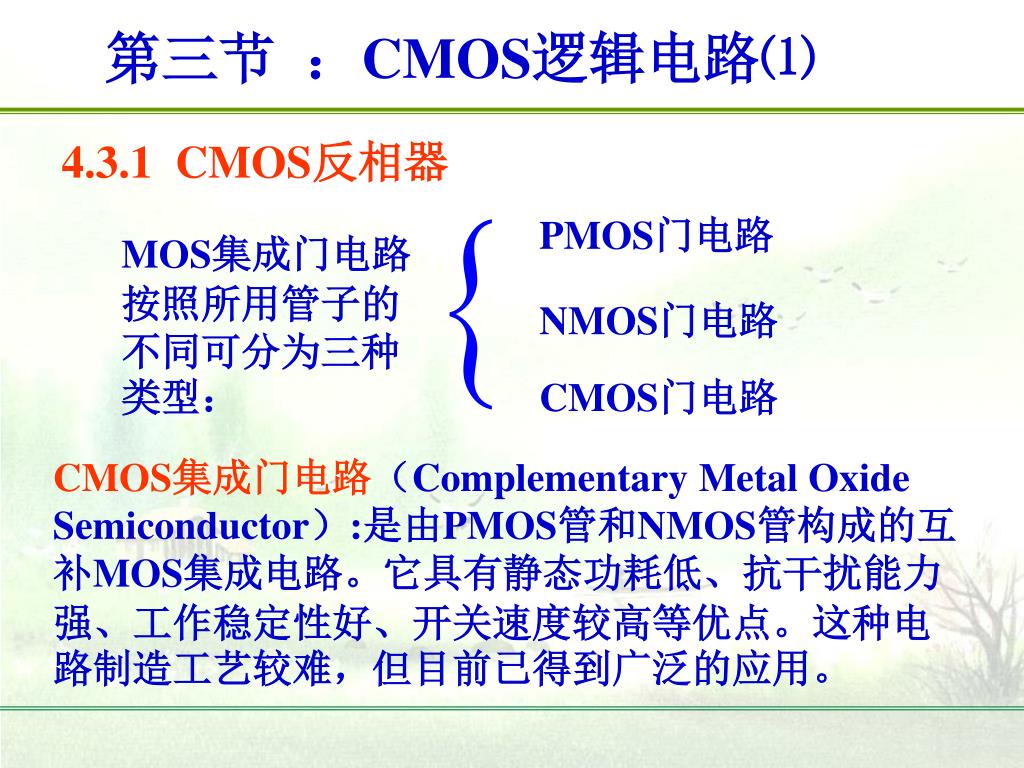 第三节 ：CMOS逻辑电路⑴

4.3.1 CMOS反相器

MOS集成门电路按照所用管子的不同可分为三种类型：

PMOS门电路

NMOS门电路

CMOS门电路

CMOS集成门电路（Complementary Metal Oxide Semiconductor）:是由PMOS管和NMOS管构成的互补MOS集成电路。它具有静态功耗低、抗干扰能力强、工作稳定性好、开关速度较高等优点。这种电路制造工艺较难，但目前已得到广泛的应用。